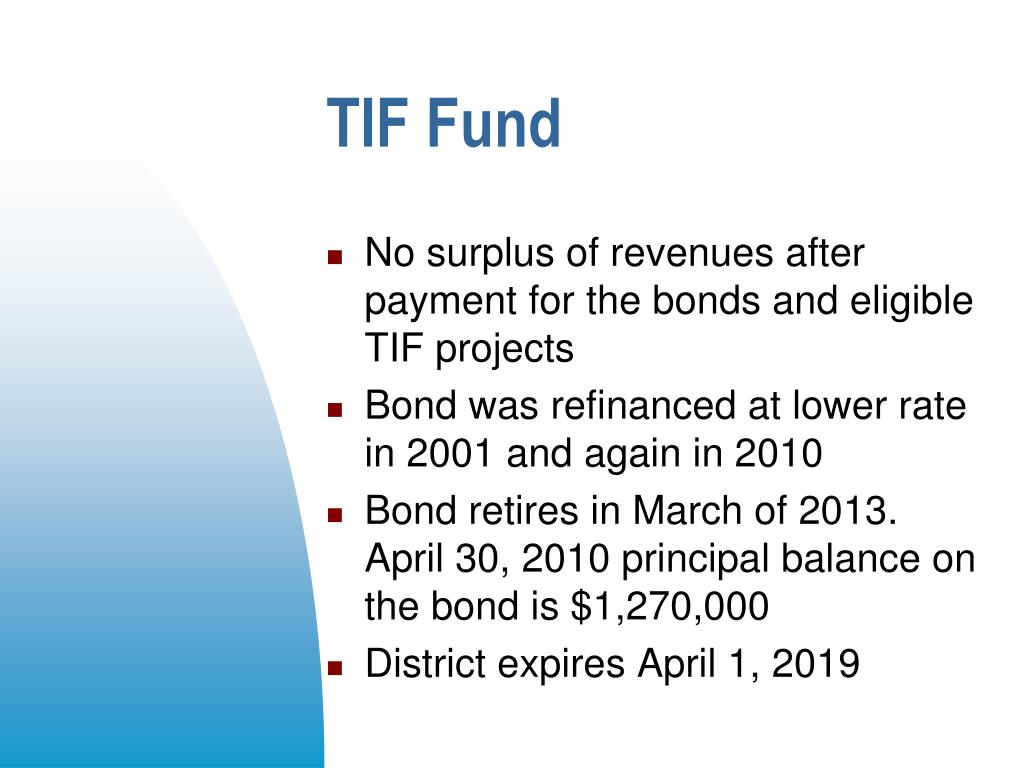 TIF Fund

- No surplus of revenues after payment for the bonds and eligible TIF projects
- Bond was refinanced at lower rate in 2001 and again in 2010
- Bond retires in March of 2013. April 30, 2010 principal balance on the bond is \$1,270,000
- District expires April 1, 2019